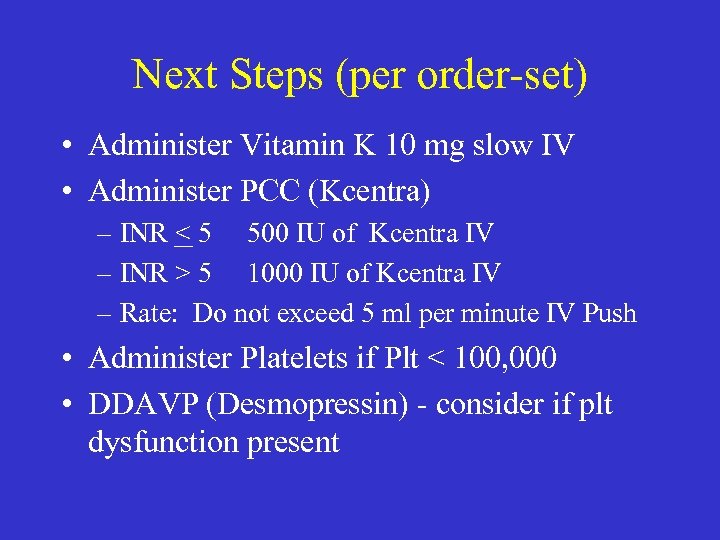 Next Steps (per order-set)

• Administer Vitamin K 10 mg slow IV
• Administer PCC (Kcentra)
  – INR $\leq$ 5     500 IU of Kcentra IV
  – INR > 5     1000 IU of Kcentra IV
  – Rate: Do not exceed 5 ml per minute IV Push
• Administer Platelets if Plt < 100,000
• DDAVP (Desmopressin) - consider if plt dysfunction present